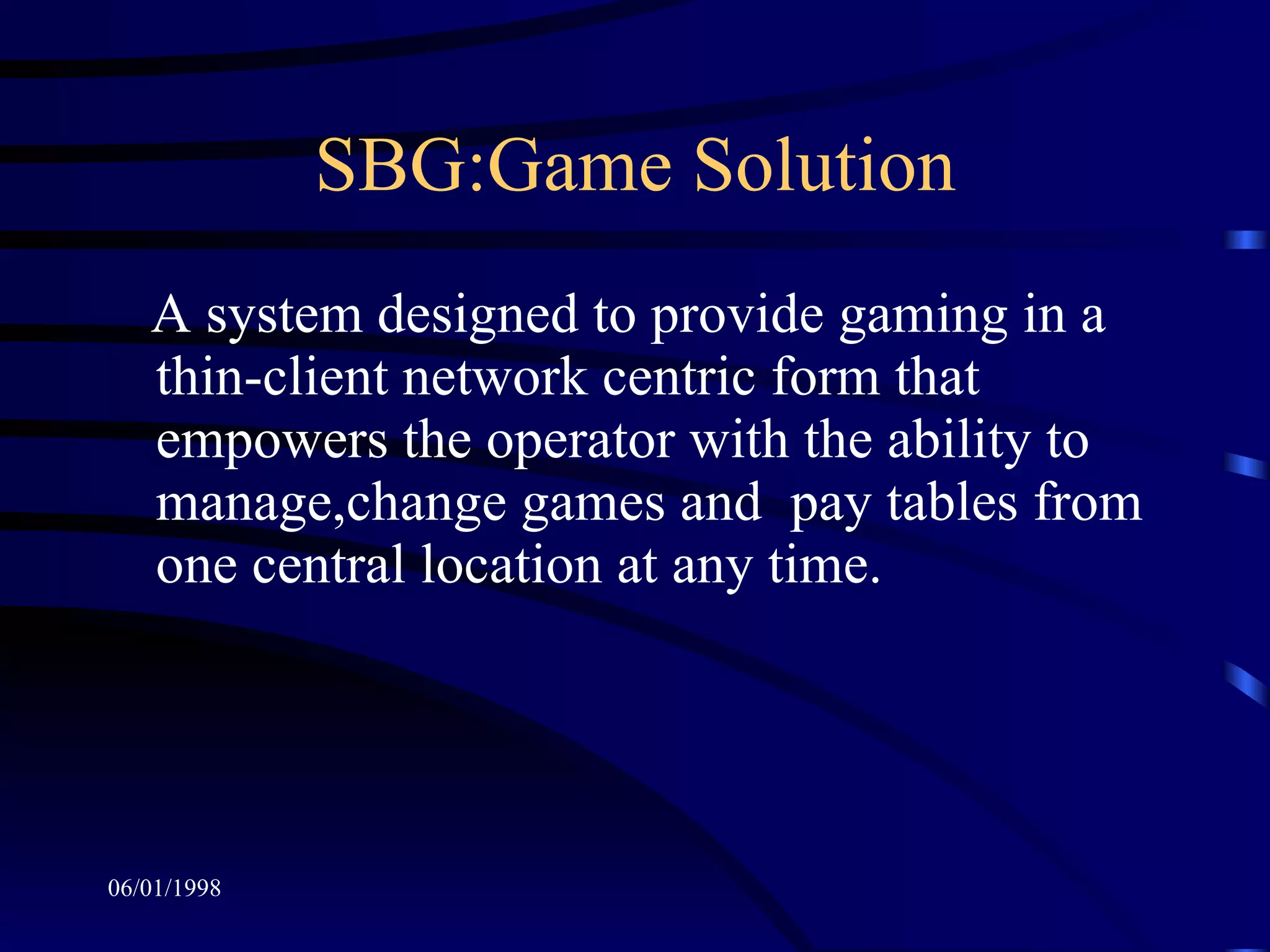 SBG:Game Solution

A system designed to provide gaming in a thin-client network centric form that empowers the operator with the ability to manage,change games and  pay tables from one central location at any time.

06/01/1998